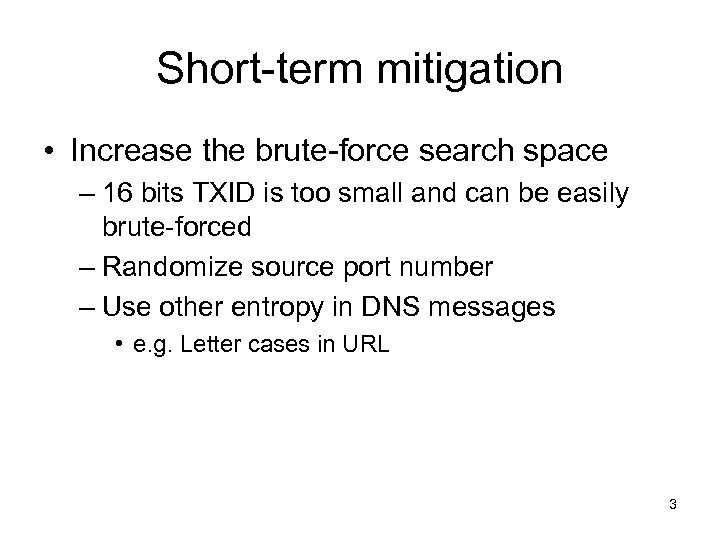 Short-term mitigation

• Increase the brute-force search space
– 16 bits TXID is too small and can be easily brute-forced
– Randomize source port number
– Use other entropy in DNS messages
• e.g. Letter cases in URL

3